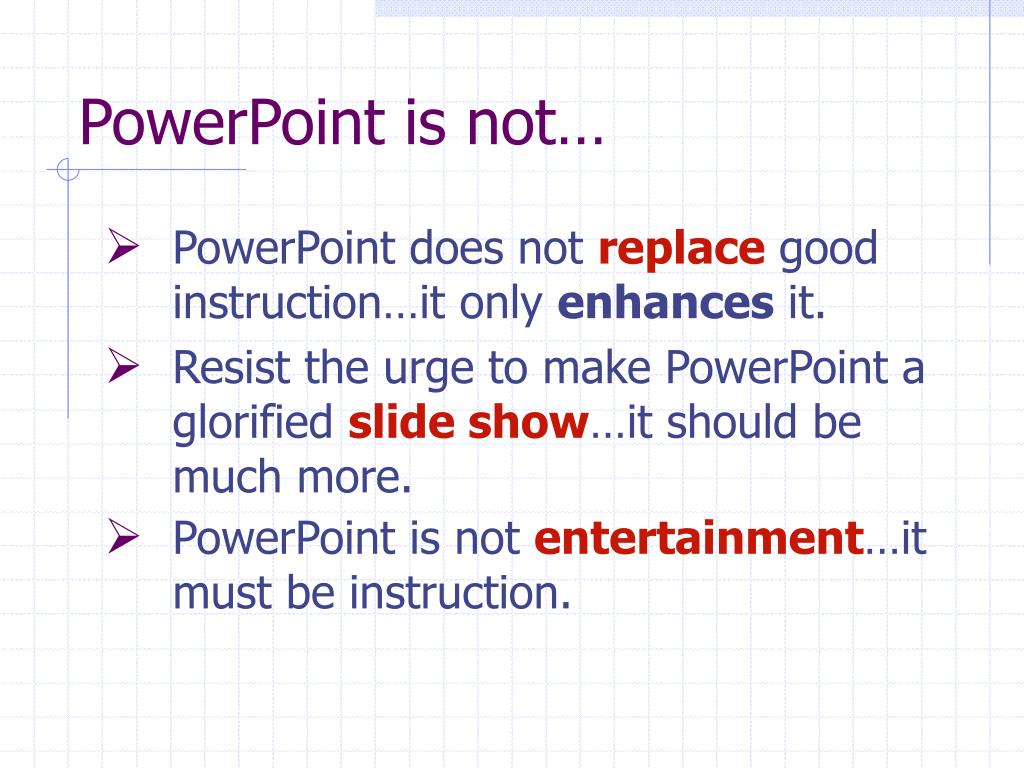 PowerPoint is not…

➢ PowerPoint does not replace good instruction…it only enhances it.

➢ Resist the urge to make PowerPoint a glorified slide show…it should be much more.

➢ PowerPoint is not entertainment…it must be instruction.